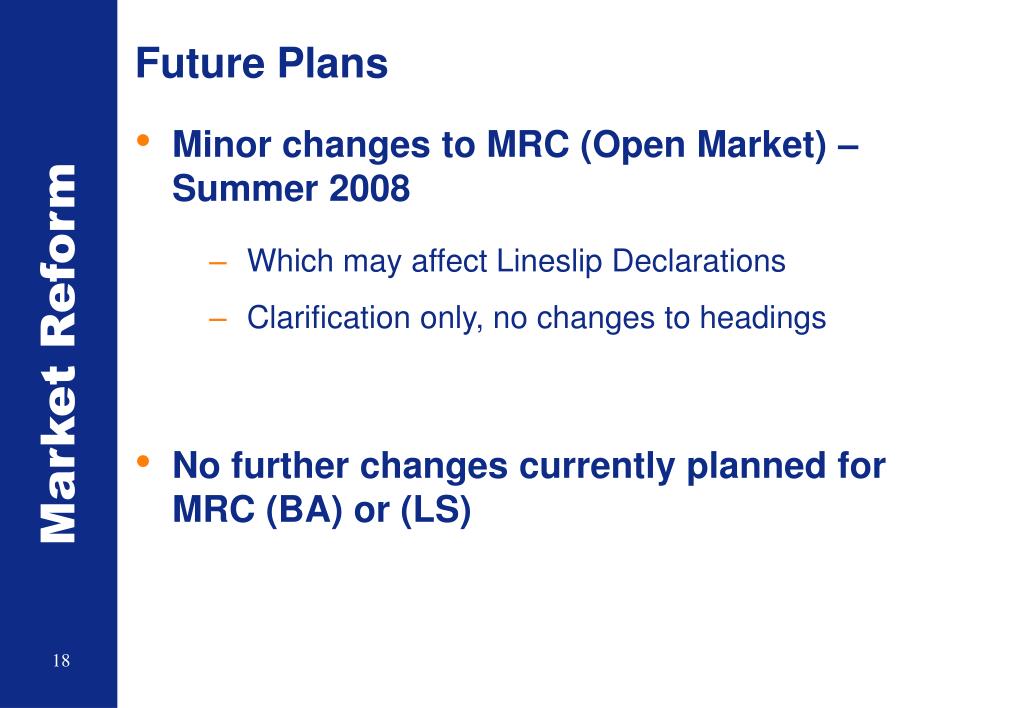 Market Reform

Future Plans

• Minor changes to MRC (Open Market) – Summer 2008

– Which may affect Lineslip Declarations

– Clarification only, no changes to headings

• No further changes currently planned for MRC (BA) or (LS)

18